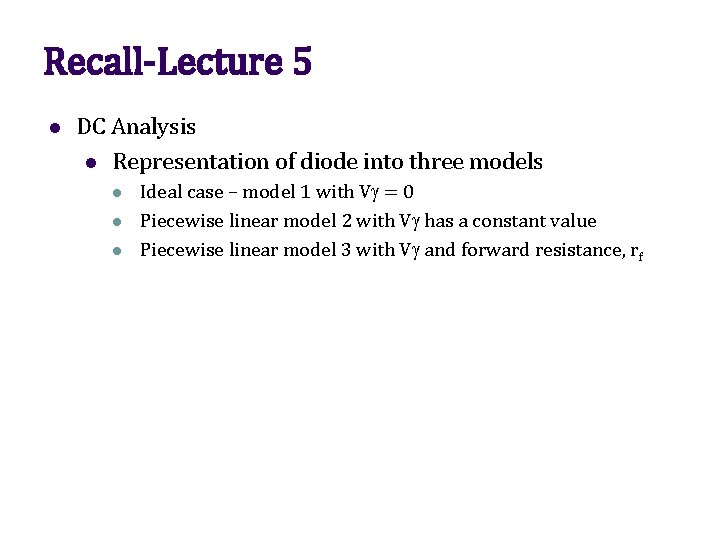 Recall-Lecture 5

- DC Analysis
  - Representation of diode into three models
    - Ideal case – model 1 with $V\gamma = 0$
    - Piecewise linear model 2 with $V\gamma$ has a constant value
    - Piecewise linear model 3 with $V\gamma$ and forward resistance, $r_f$